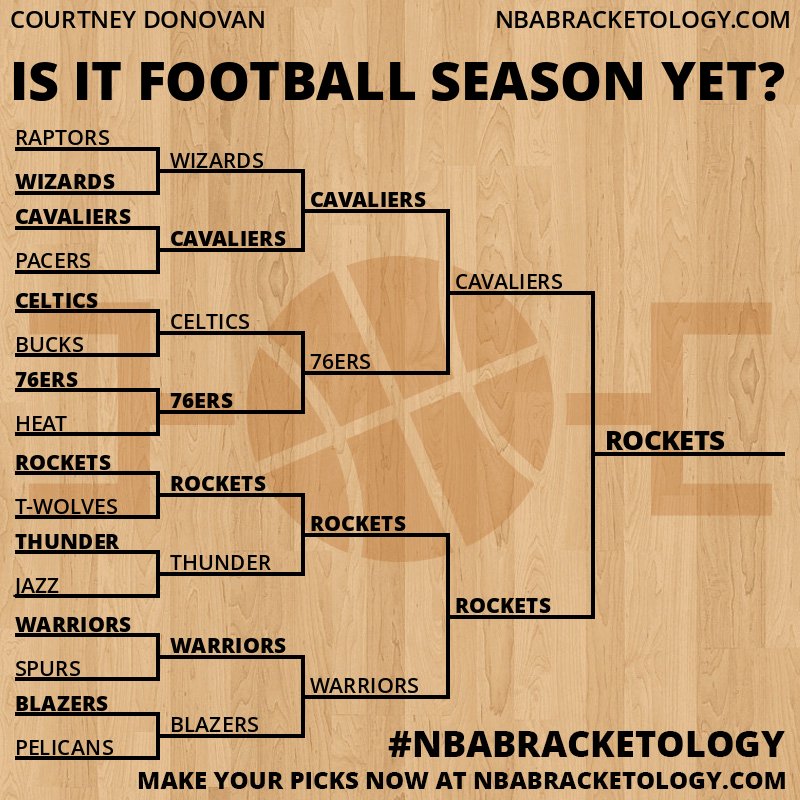 COURTNEY DONOVAN

NBABRACKETOLOGY.COM

IS IT FOOTBALL SEASON YET?

RAPTORS
WIZARDS
CAVALIERS
PACERS
CELTICS
BUCKS
76ERS
HEAT
ROCKETS
T-WOLVES
THUNDER
JAZZ
WARRIORS
SPURS
BLAZERS
PELICANS

WIZARDS
CAVALIERS
CELTICS
76ERS
ROCKETS
THUNDER
WARRIORS
BLAZERS

CAVALIERS
76ERS
ROCKETS
WARRIORS

CAVALIERS
ROCKETS

ROCKETS

#NBABRACKETOLOGY
MAKE YOUR PICKS NOW AT NBABRACKETOLOGY.COM